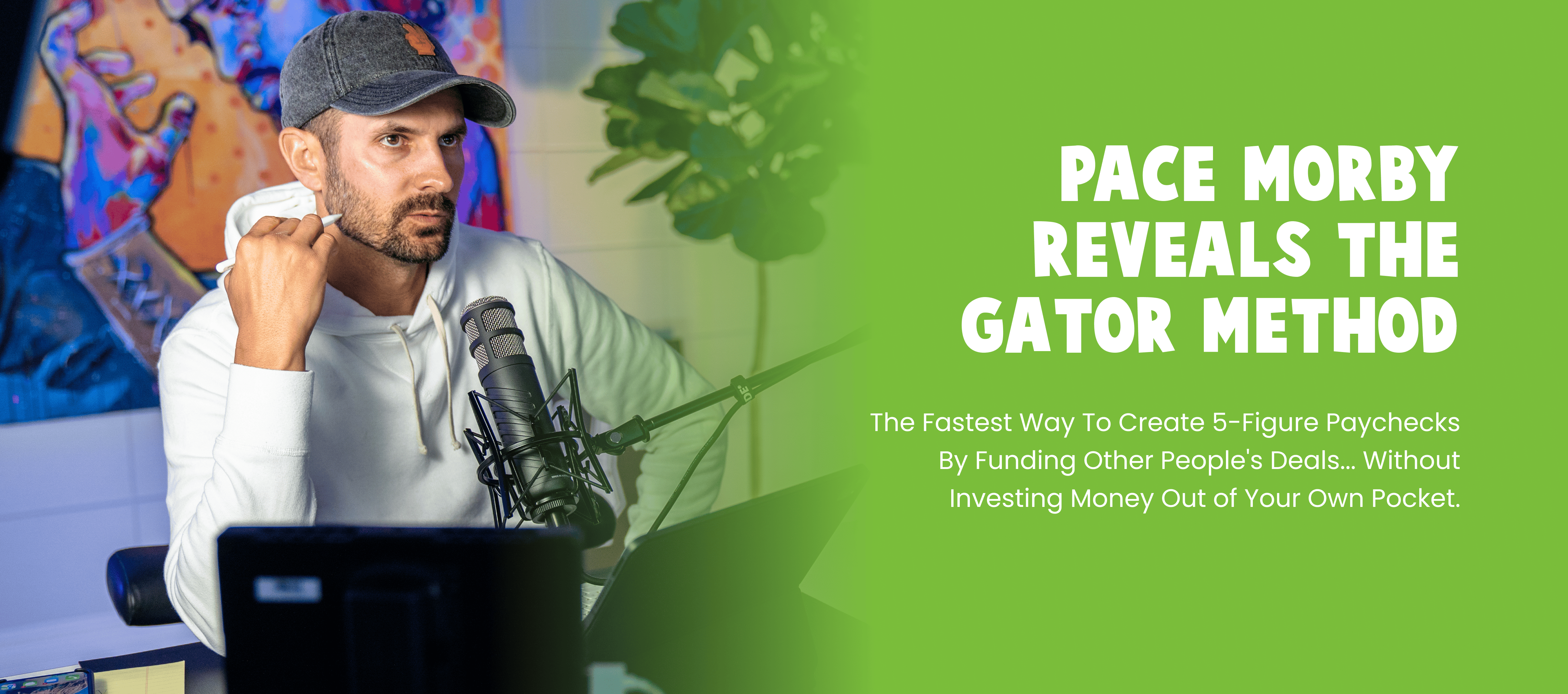 PACE MORBY REVEALS THE GATOR METHOD

The Fastest Way To Create 5-Figure Paychecks By Funding Other People's Deals... Without Investing Money Out of Your Own Pocket.